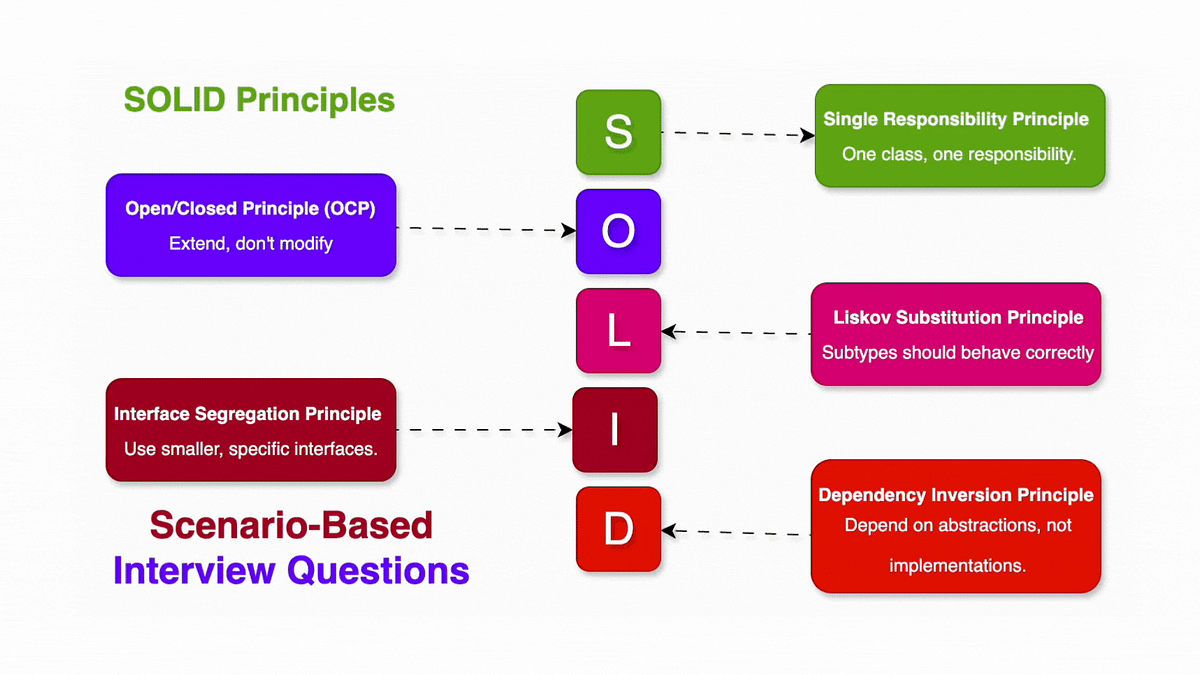 SOLID Principles

S

Single Responsibility Principle
One class, one responsibility.

Open/Closed Principle (OCP)
Extend, don't modify

O

L

Liskov Substitution Principle
Subtypes should behave correctly

Interface Segregation Principle
Use smaller, specific interfaces.

I

D

Dependency Inversion Principle
Depend on abstractions, not implementations.

Scenario-Based
Interview Questions